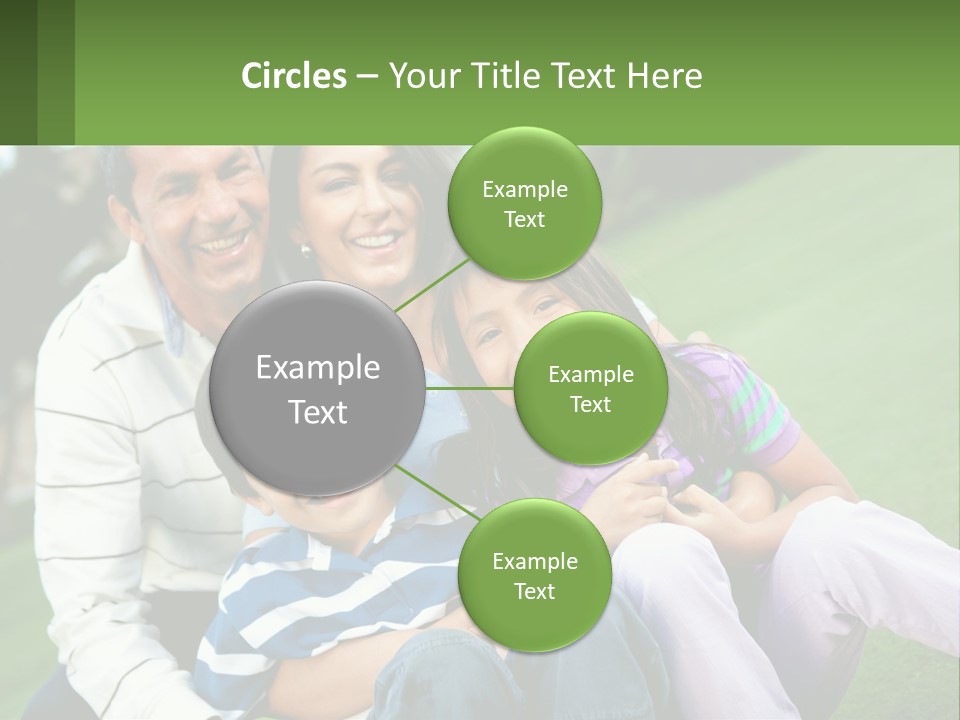 Circles – Your Title Text Here

Example Text

Example Text

Example Text

Example Text